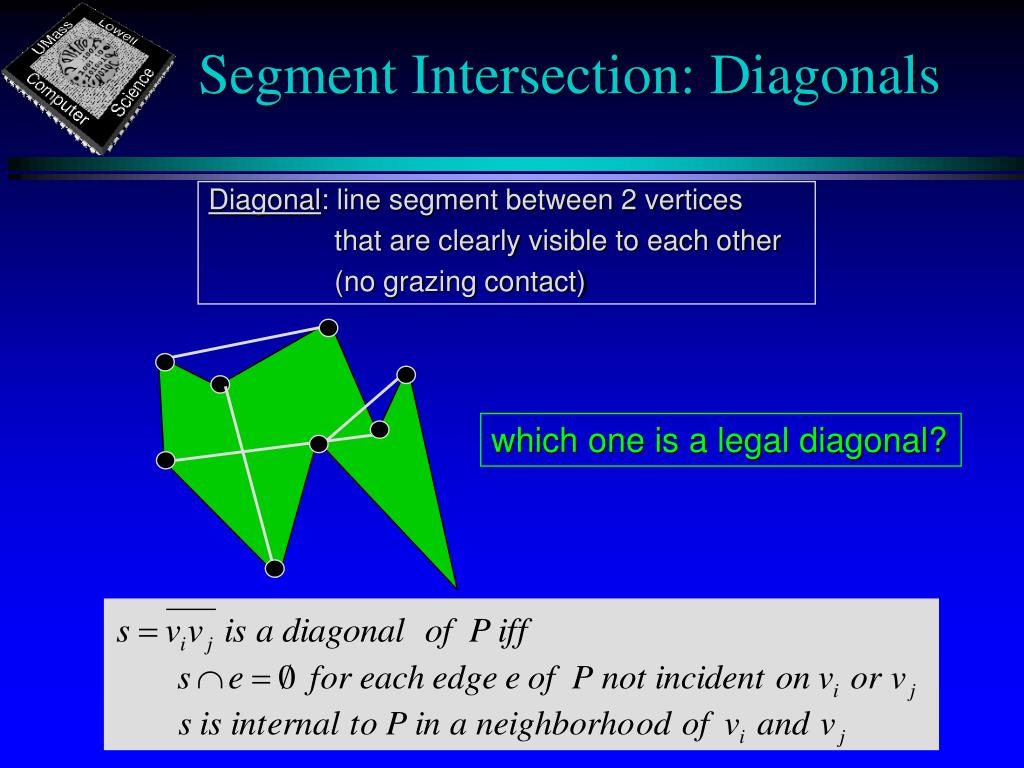 UMass Lowell Computer Science

Segment Intersection: Diagonals

Diagonal: line segment between 2 vertices that are clearly visible to each other (no grazing contact)

which one is a legal diagonal?

$s = \overline{v_i v_j}$ is a diagonal of $P$ iff
$s \cap e = \emptyset$ for each edge $e$ of $P$ not incident on $v_i$ or $v_j$
$s$ is internal to $P$ in a neighborhood of $v_i$ and $v_j$